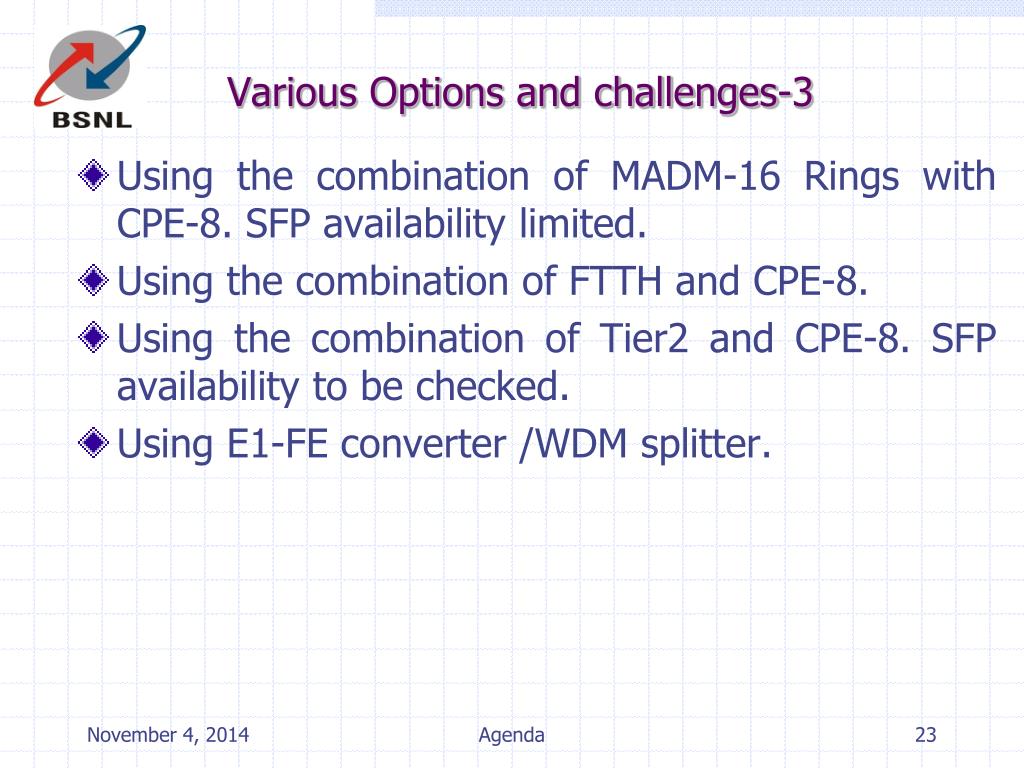 BSNL

Various Options and challenges-3

Using the combination of MADM-16 Rings with CPE-8. SFP availability limited.

Using the combination of FTTH and CPE-8.

Using the combination of Tier2 and CPE-8. SFP availability to be checked.

Using E1-FE converter /WDM splitter.

November 4, 2014

Agenda

23